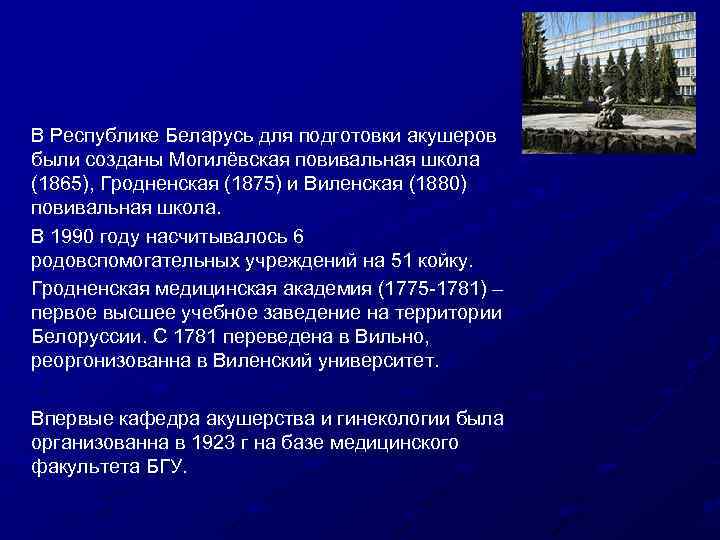 В Республике Беларусь для подготовки акушеров были созданы Могилёвская повивальная школа (1865), Гродненская (1875) и Виленская (1880) повивальная школа.

В 1990 году насчитывалось 6 родовспомогательных учреждений на 51 койку.

Гродненская медицинская академия (1775-1781) – первое высшее учебное заведение на территории Белоруссии. С 1781 переведена в Вильно, реоргонизованна в Виленский университет.

Впервые кафедра акушерства и гинекологии была организованна в 1923 г на базе медицинского факультета БГУ.